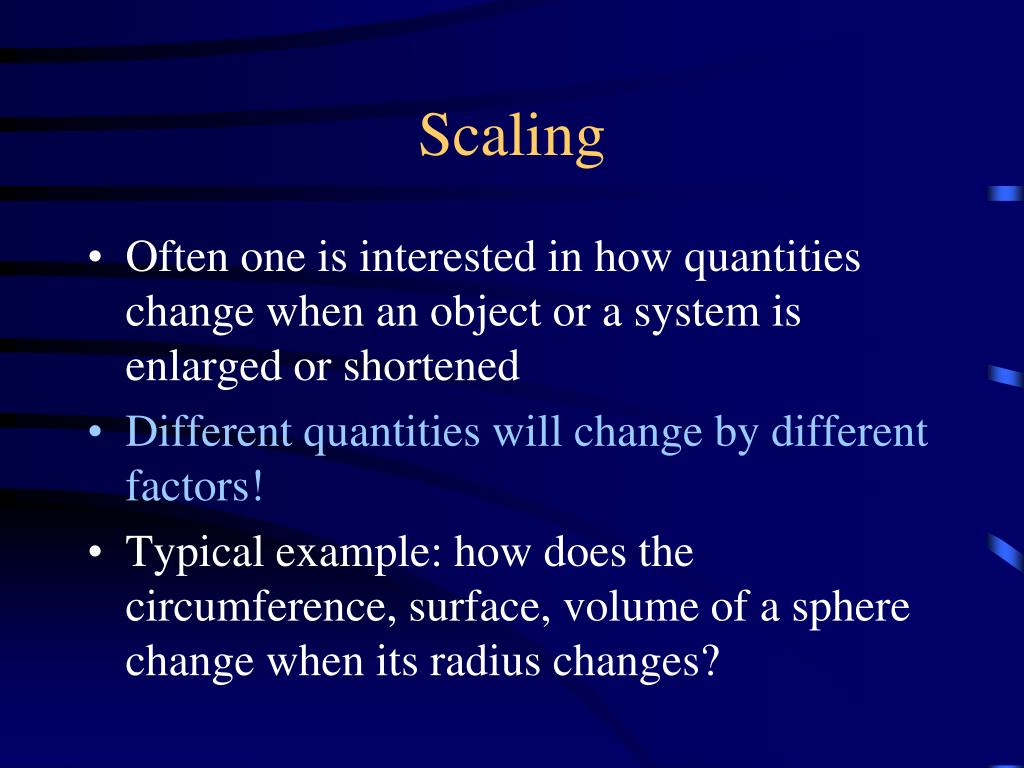 Scaling

• Often one is interested in how quantities change when an object or a system is enlarged or shortened

• Different quantities will change by different factors!

• Typical example: how does the circumference, surface, volume of a sphere change when its radius changes?